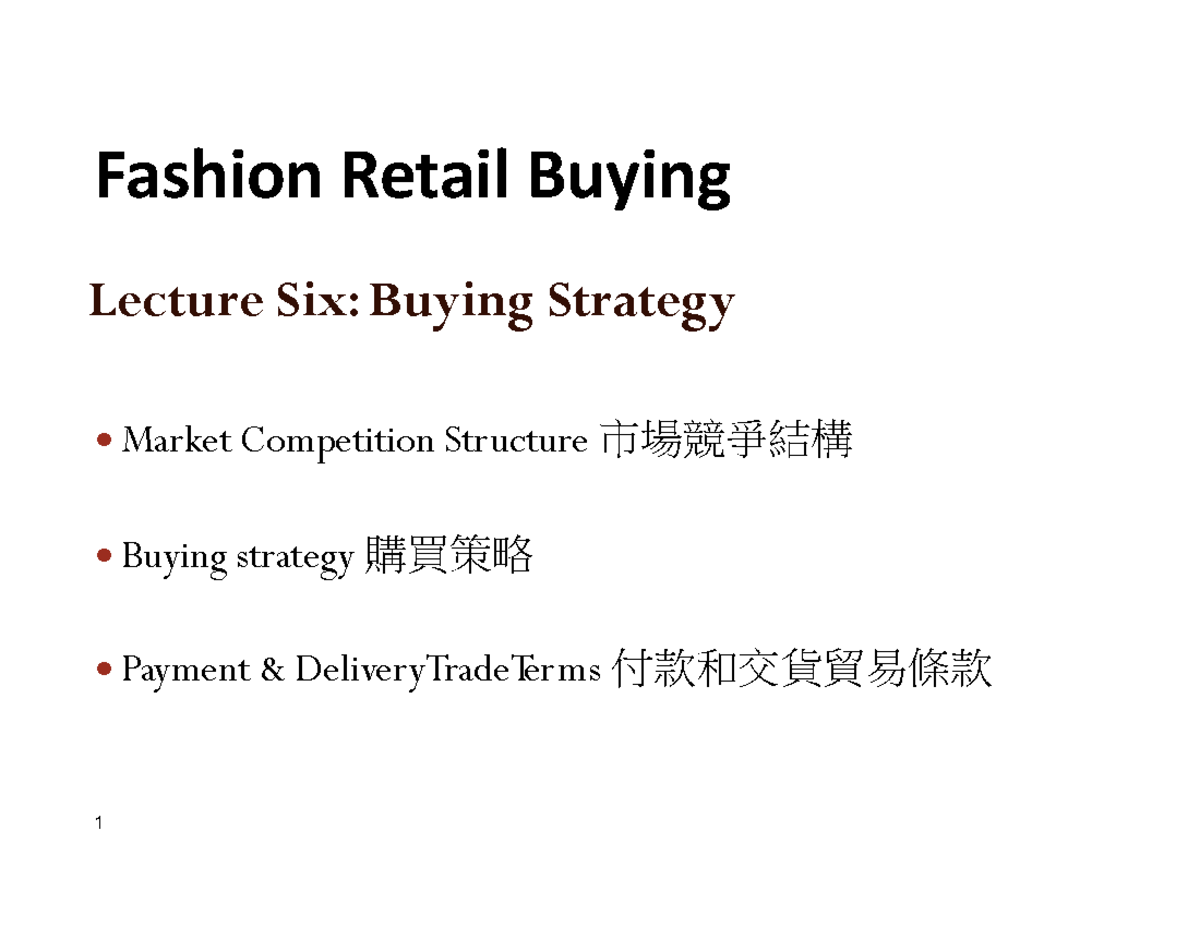 Fashion Retail Buying

Lecture Six: Buying Strategy

• Market Competition Structure 市場競爭結構

• Buying strategy 購買策略

• Payment & Delivery Trade Terms 付款和交貨貿易條款

1